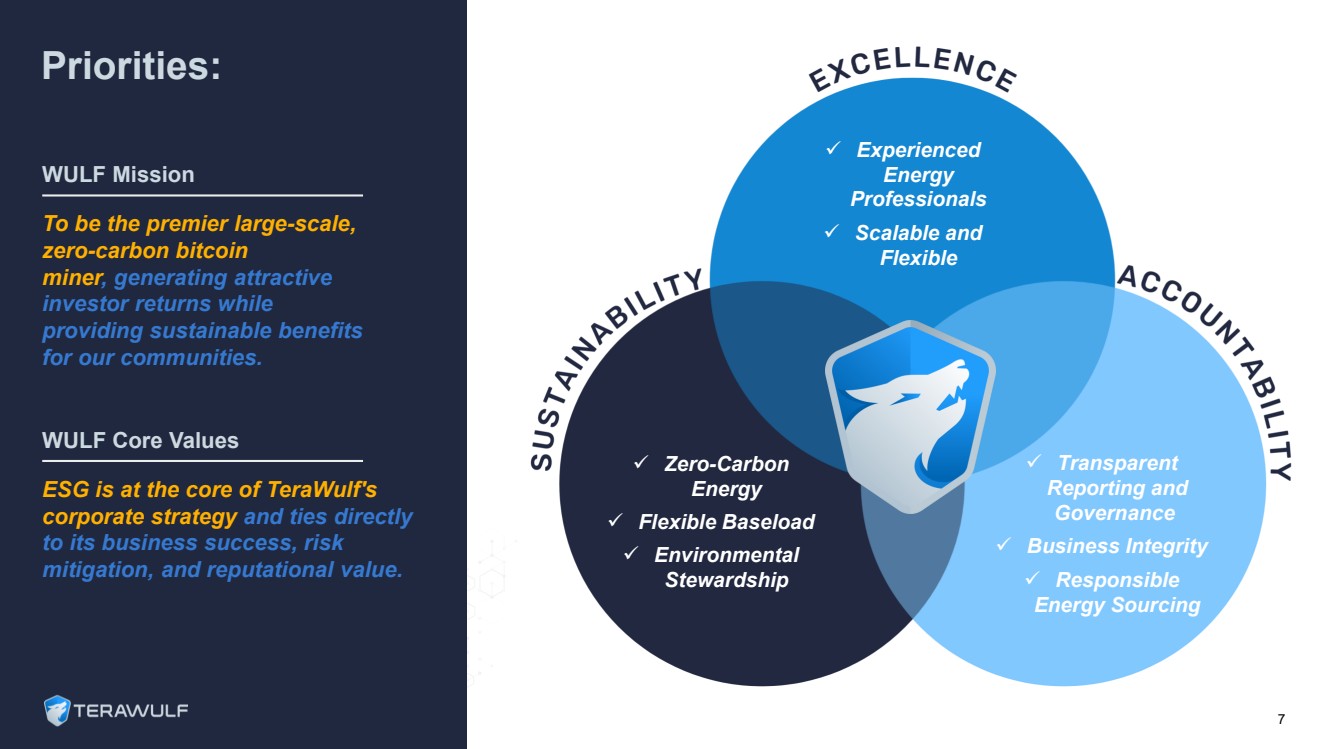 Priorities:

WULF Mission

To be the premier large-scale, zero-carbon bitcoin miner, generating attractive investor returns while providing sustainable benefits for our communities.

WULF Core Values

ESG is at the core of TeraWulf's corporate strategy and ties directly to its business success, risk mitigation, and reputational value.

TERAWULF

EXCELLENCE

✓ Experienced Energy Professionals

✓ Scalable and Flexible

SUSTAINABILITY

✓ Zero-Carbon Energy

✓ Flexible Baseload

✓ Environmental Stewardship

ACCOUNTABILITY

✓ Transparent Reporting and Governance

✓ Business Integrity

✓ Responsible Energy Sourcing

7